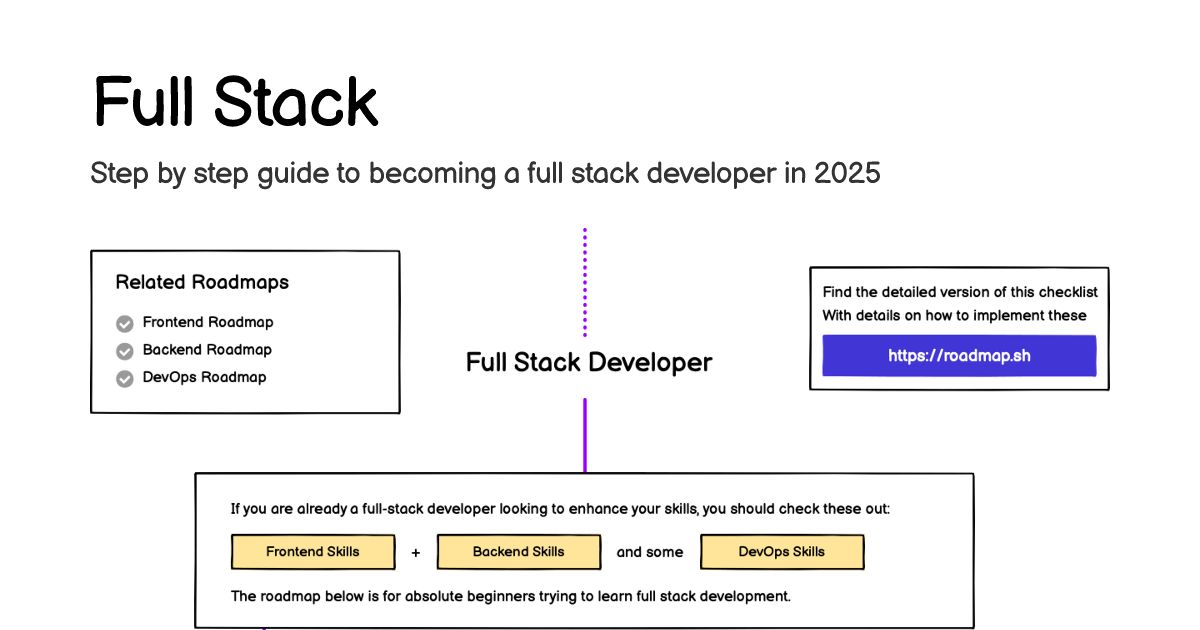 Full Stack

Step by step guide to becoming a full stack developer in 2025

Related Roadmaps

Frontend Roadmap

Backend Roadmap

DevOps Roadmap

Full Stack Developer

Find the detailed version of this checklist With details on how to implement these

https://roadmap.sh

If you are already a full-stack developer looking to enhance your skills, you should check these out:

Frontend Skills + Backend Skills and some DevOps Skills

The roadmap below is for absolute beginners trying to learn full stack development.